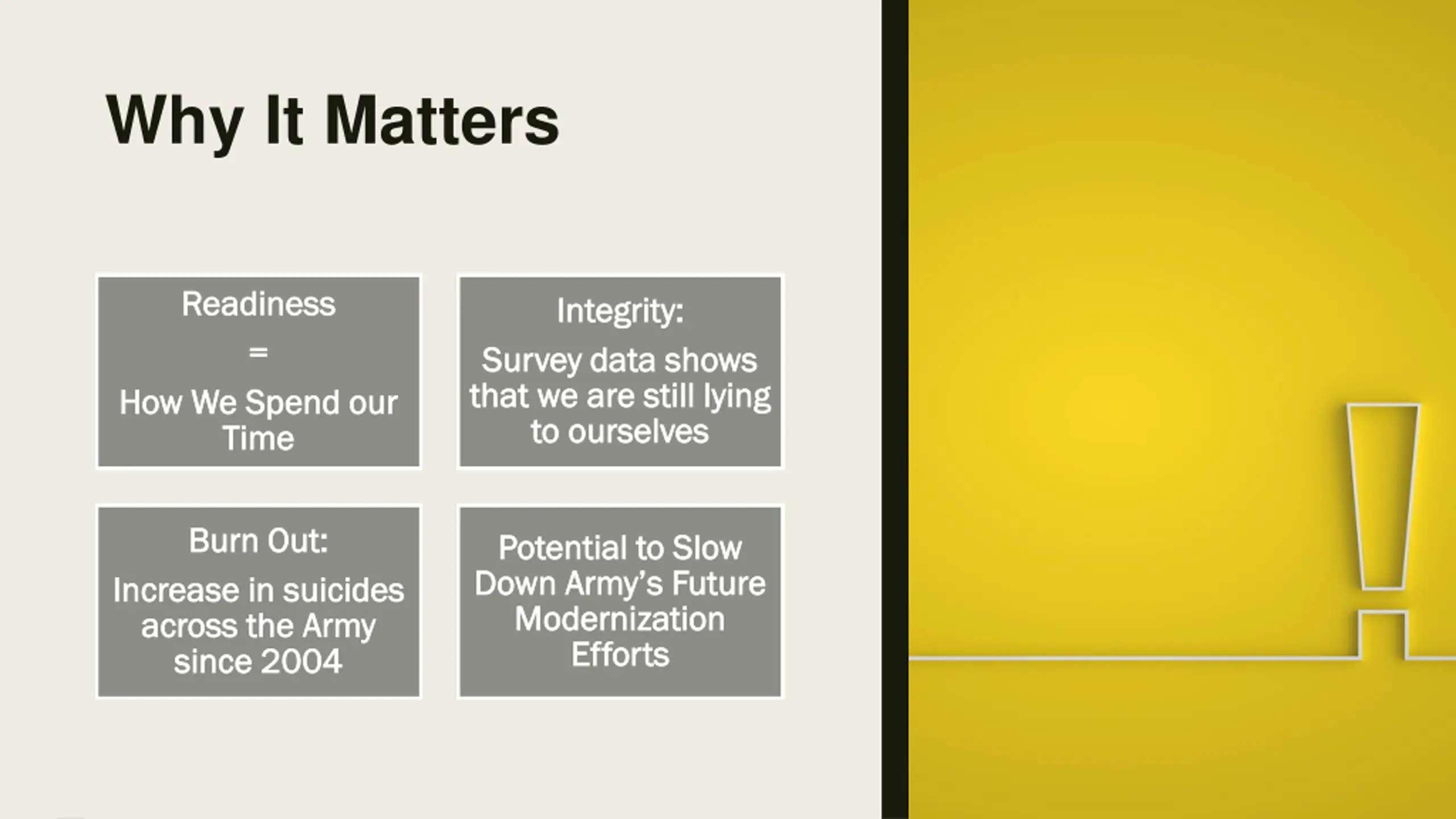 Why It Matters

Readiness

=

How We Spend our Time

Integrity:

Survey data shows that we are still lying to ourselves

Burn Out:

Increase in suicides across the Army since 2004

Potential to Slow Down Army's Future Modernization Efforts